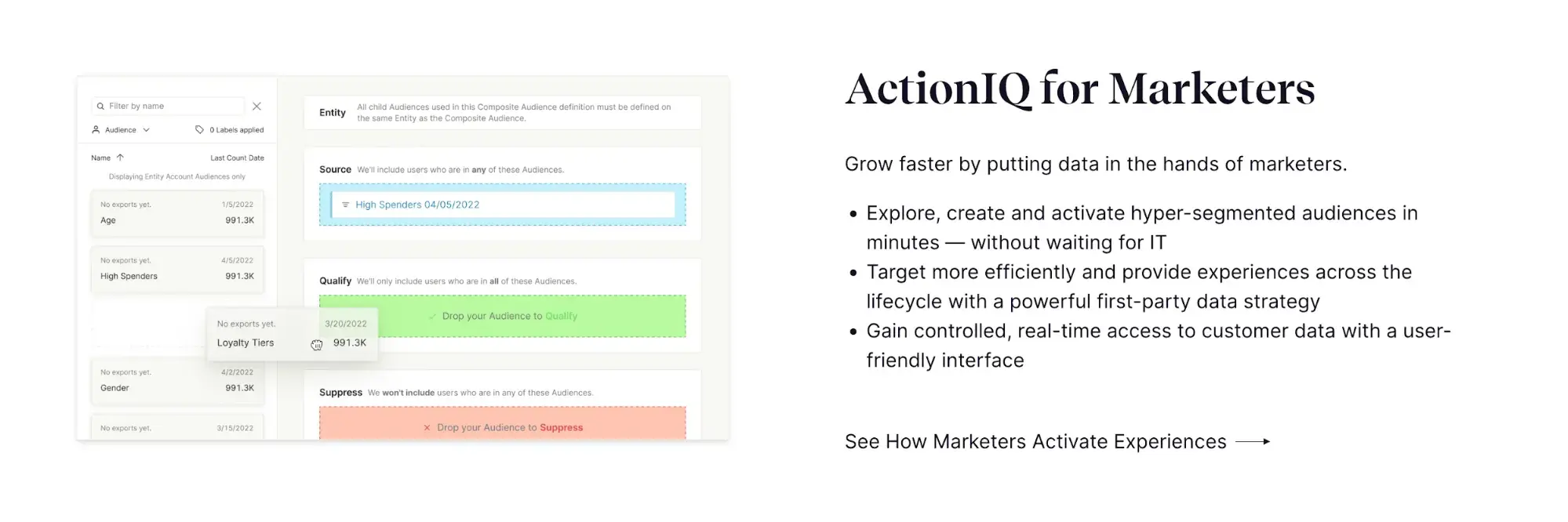 Filter by name

Audience

0 Labels applied

Name

Last Count Date

Displaying Entity Account Audiences only

No exports yet. 1/5/2022
Age 991.3K

No exports yet. 4/5/2022
High Spenders 991.3K

No exports yet. 3/20/2022
Loyalty Tiers 991.3K

No exports yet. 4/2/2022
Gender 991.3K

No exports yet. 3/15/2022

Entity All child Audiences used in this Composite Audience definition must be defined on the same Entity as the Composite Audience.

Source We'll include users who are in any of these Audiences.

High Spenders 04/05/2022

Qualify We'll only include users who are in all of these Audiences.

Drop your Audience to Qualify

Suppress We won't include users who are in any of these Audiences.

Drop your Audience to Suppress

ActionIQ for Marketers

Grow faster by putting data in the hands of marketers.

• Explore, create and activate hyper-segmented audiences in minutes — without waiting for IT
• Target more efficiently and provide experiences across the lifecycle with a powerful first-party data strategy
• Gain controlled, real-time access to customer data with a user-friendly interface

See How Marketers Activate Experiences